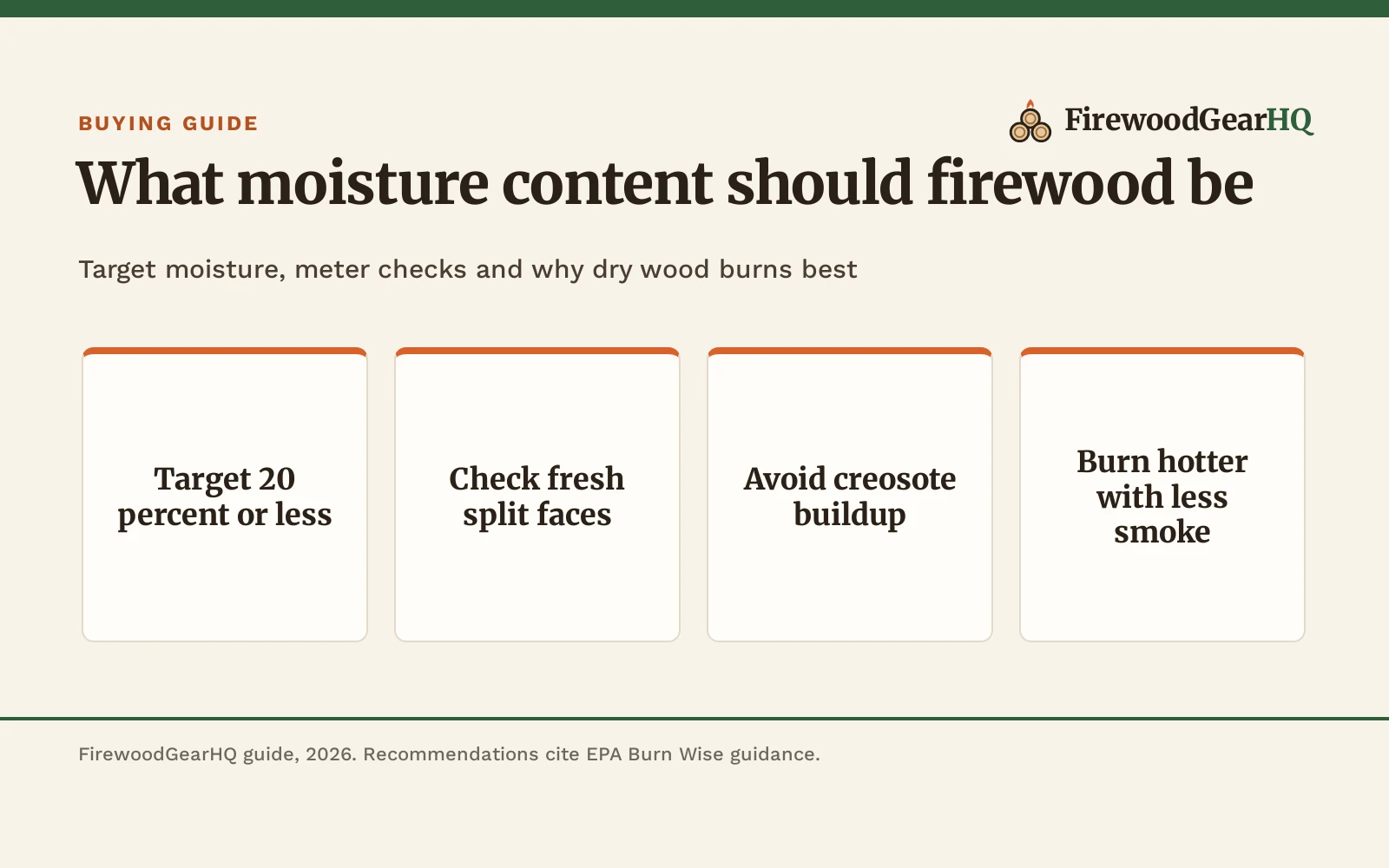 BUYING GUIDE

FirewoodGearHQ

What moisture content should firewood be

Target moisture, meter checks and why dry wood burns best

Target 20 percent or less

Check fresh split faces

Avoid creosote buildup

Burn hotter with less smoke

FirewoodGearHQ guide, 2026. Recommendations cite EPA Burn Wise guidance.